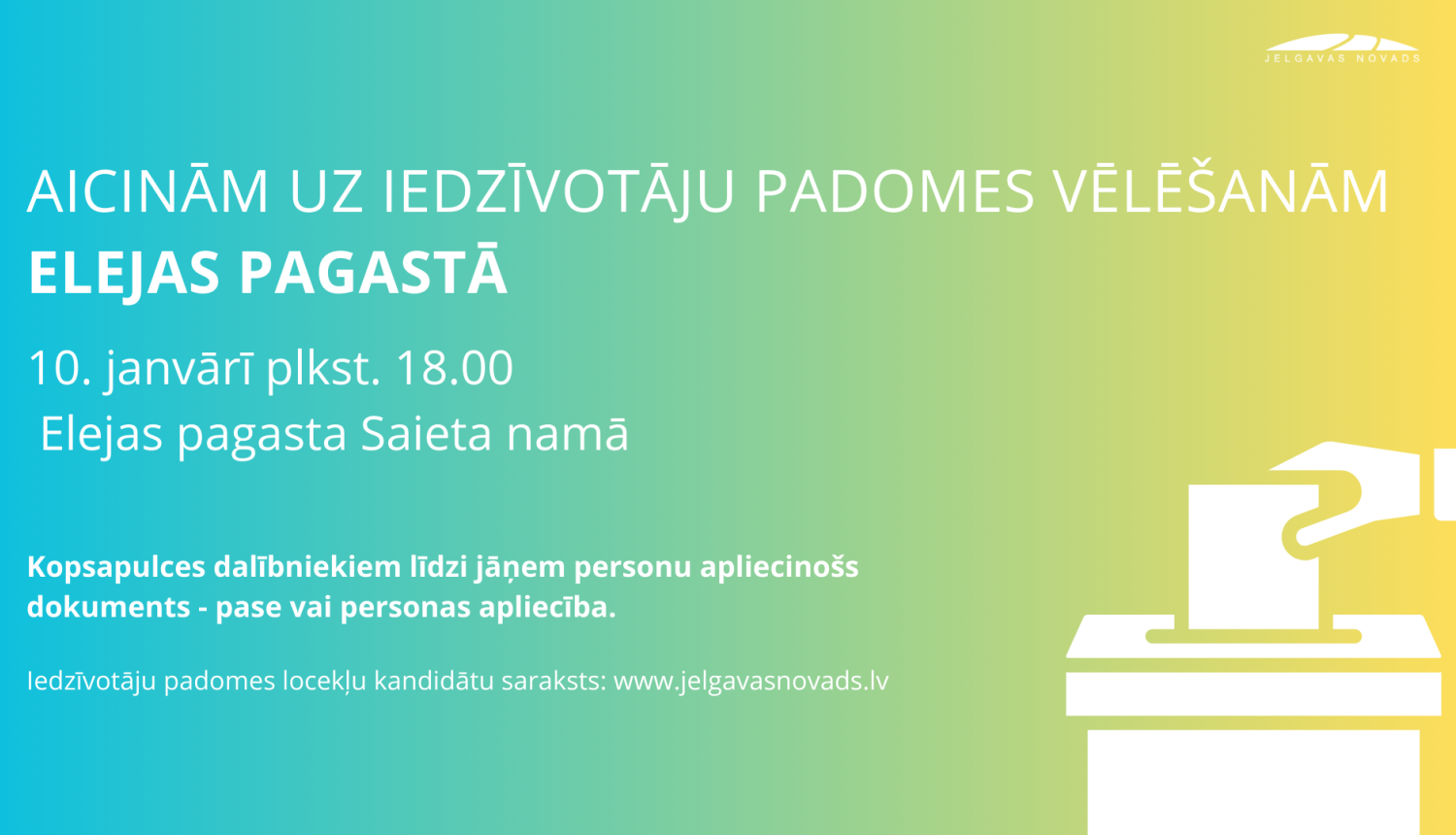 JELGAVAS NOVADS

AICINĀM UZ IEDZĪVOTĀJU PADOMES VĒLĒŠANĀM
ELEJAS PAGASTĀ

10. janvārī plkst. 18.00
Elejas pagasta Saieta namā

Kopsapulces dalībniekiem līdzi jāņem personu apliecinošs dokuments - pase vai personas apliecība.

Iedzīvotāju padomes locekļu kandidātu saraksts: www.jelgavasnovads.lv